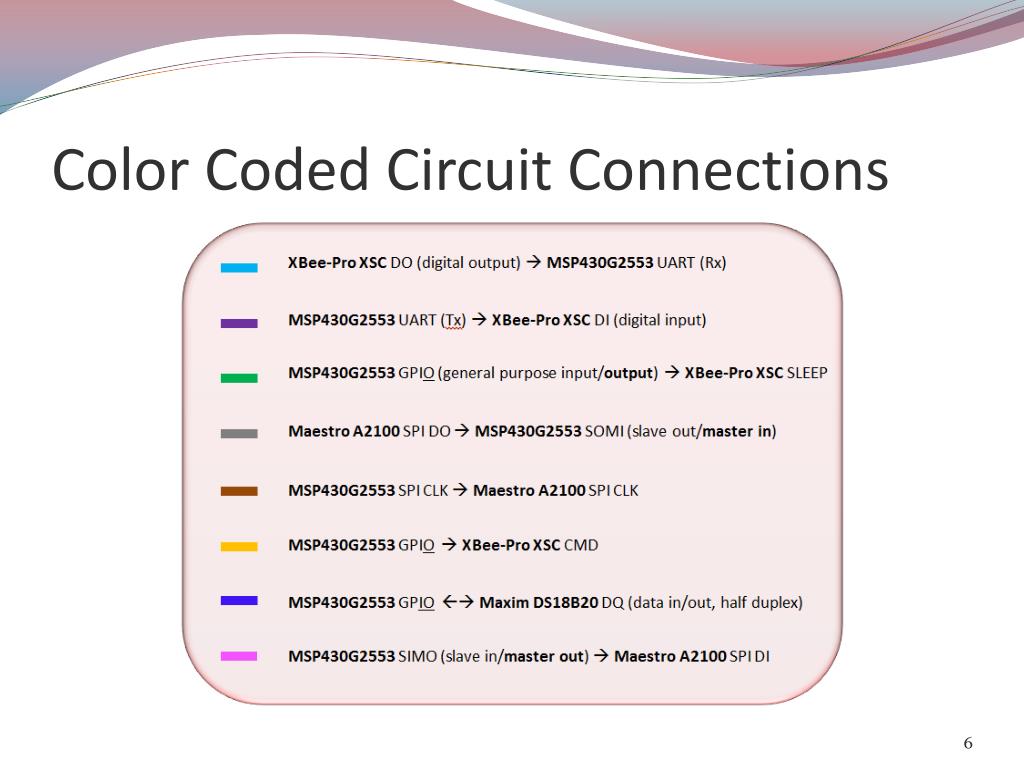 Color Coded Circuit Connections

XBee-Pro XSC DO (digital output) → MSP430G2553 UART (Rx)

MSP430G2553 UART (Tx) → XBee-Pro XSC DI (digital input)

MSP430G2553 GPIO (general purpose input/output) → XBee-Pro XSC SLEEP

Maestro A2100 SPI DO → MSP430G2553 SOMI (slave out/master in)

MSP430G2553 SPI CLK → Maestro A2100 SPI CLK

MSP430G2553 GPIO → XBee-Pro XSC CMD

MSP430G2553 GPIO ←→ Maxim DS18B20 DQ (data in/out, half duplex)

MSP430G2553 SIMO (slave in/master out) → Maestro A2100 SPI DI

6